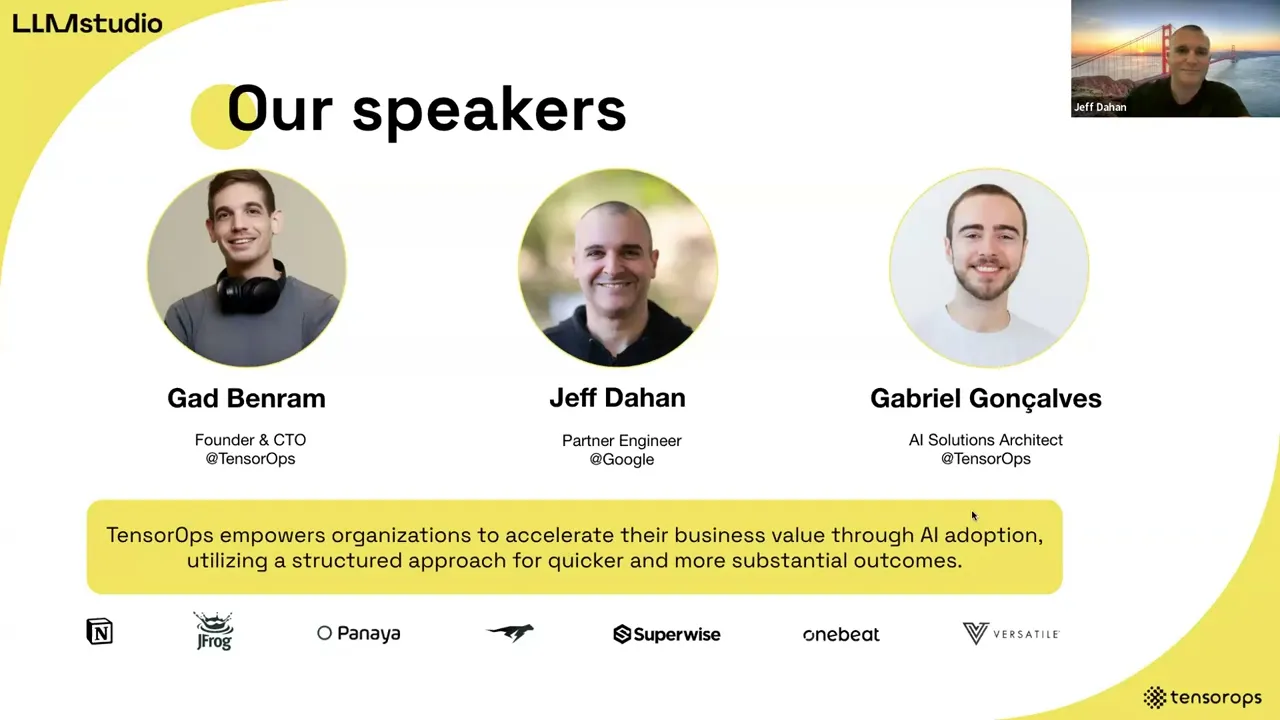 LLMstudio

Jeff Dahan

Our speakers

Gad Benram
Founder & CTO
@TensorOps

Jeff Dahan
Partner Engineer
@Google

Gabriel Gonçalves
AI Solutions Architect
@TensorOps

TensorOps empowers organizations to accelerate their business value through AI adoption, utilizing a structured approach for quicker and more substantial outcomes.

N JFrog Panaya Superwise onebeat VERSATILE

tensorops